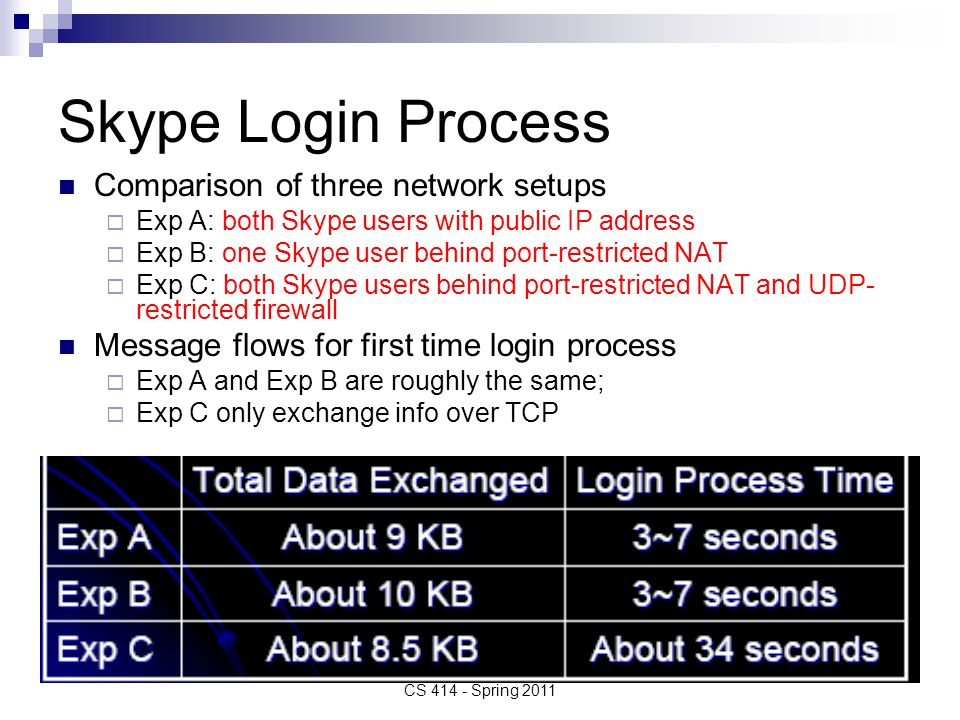 Skype Login Process

Comparison of three network setups

Exp A: both Skype users with public IP address

Exp B: one Skype user behind port-restricted NAT

Exp C: both Skype users behind port-restricted NAT and UDP-restricted firewall

Message flows for first time login process

Exp A and Exp B are roughly the same;

Exp C only exchange info over TCP

| | Total Data Exchanged | Login Process Time |
|---|---|---|
| Exp A | About 9 KB | 3~7 seconds |
| Exp B | About 10 KB | 3~7 seconds |
| Exp C | About 8.5 KB | About 34 seconds |

CS 414 - Spring 2011